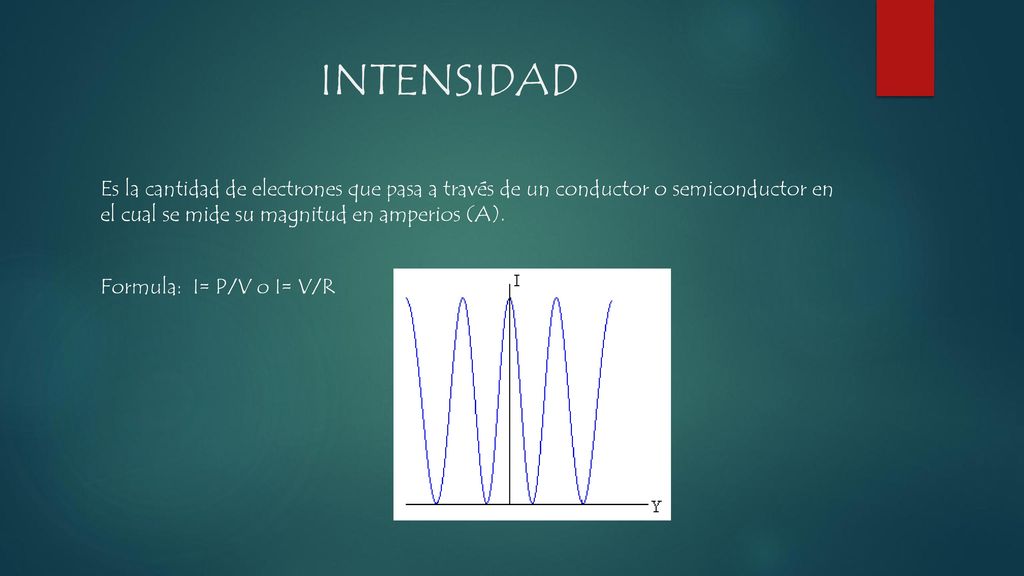 INTENSIDAD

Es la cantidad de electrones que pasa a través de un conductor o semiconductor en el cual se mide su magnitud en amperios (A).

Formula: I= P/V o I= V/R

I

Y